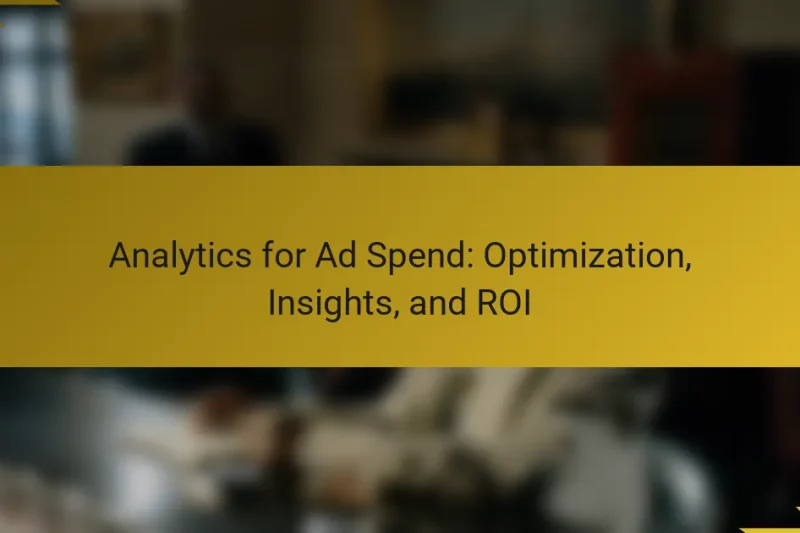 Analytics for Ad Spend: Optimization, Insights, and ROI